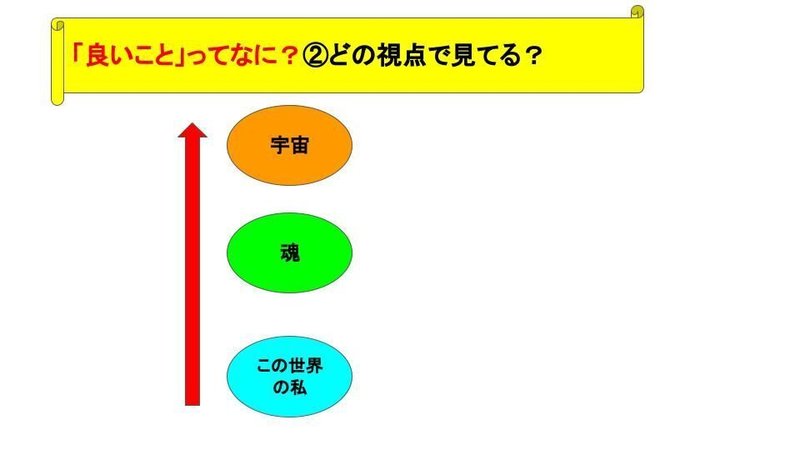 「良いこと」ってなに？②どの視点で見てる？

宇宙

魂

この世界の私